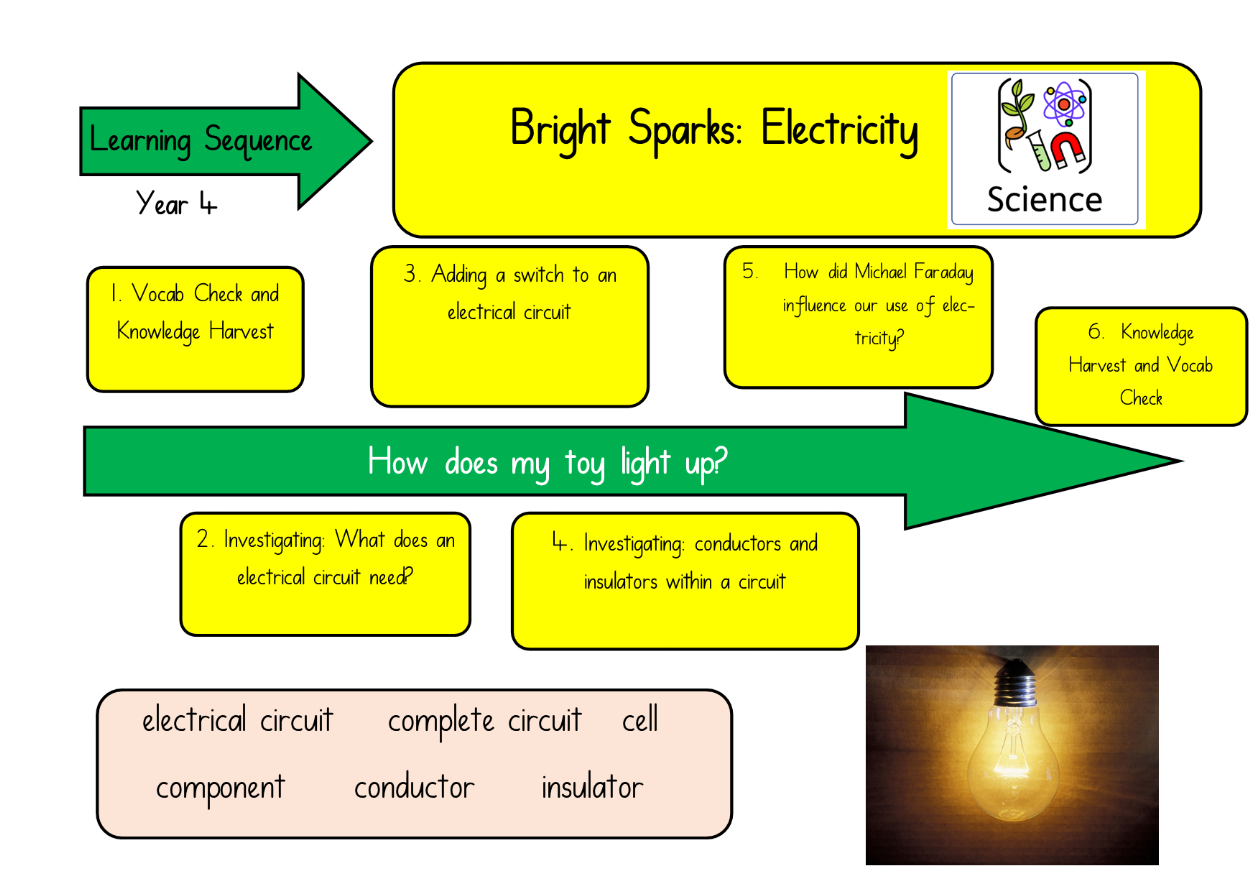 Learning Sequence

Year 4

Bright Sparks: Electricity

Science

1. Vocab Check and Knowledge Harvest

3. Adding a switch to an electrical circuit

5. How did Michael Faraday influence our use of electricity?

6. Knowledge Harvest and Vocab Check

How does my toy light up?

2. Investigating: What does an electrical circuit need?

4. Investigating: conductors and insulators within a circuit

electrical circuit complete circuit cell

component conductor insulator